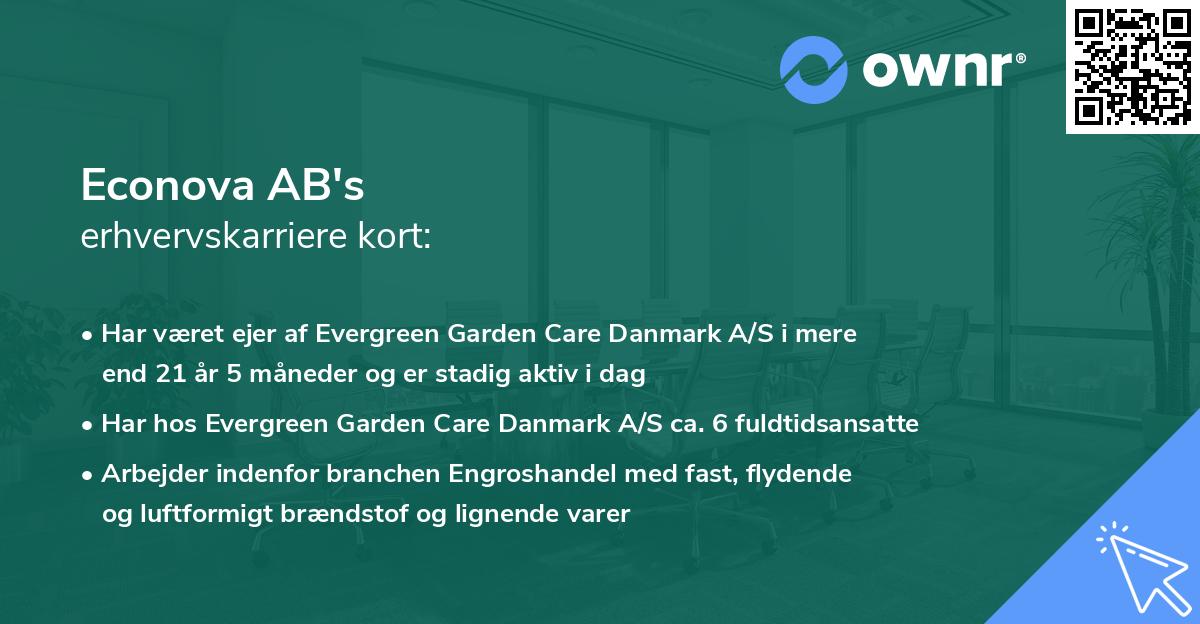 ownr®

Econova AB's
erhvervskarriere kort:

• Har været ejer af Evergreen Garden Care Danmark A/S i mere end 21 år 5 måneder og er stadig aktiv i dag

• Har hos Evergreen Garden Care Danmark A/S ca. 6 fuldtidsansatte

• Arbejder indenfor branchen Engroshandel med fast, flydende og luftformigt brændstof og lignende varer